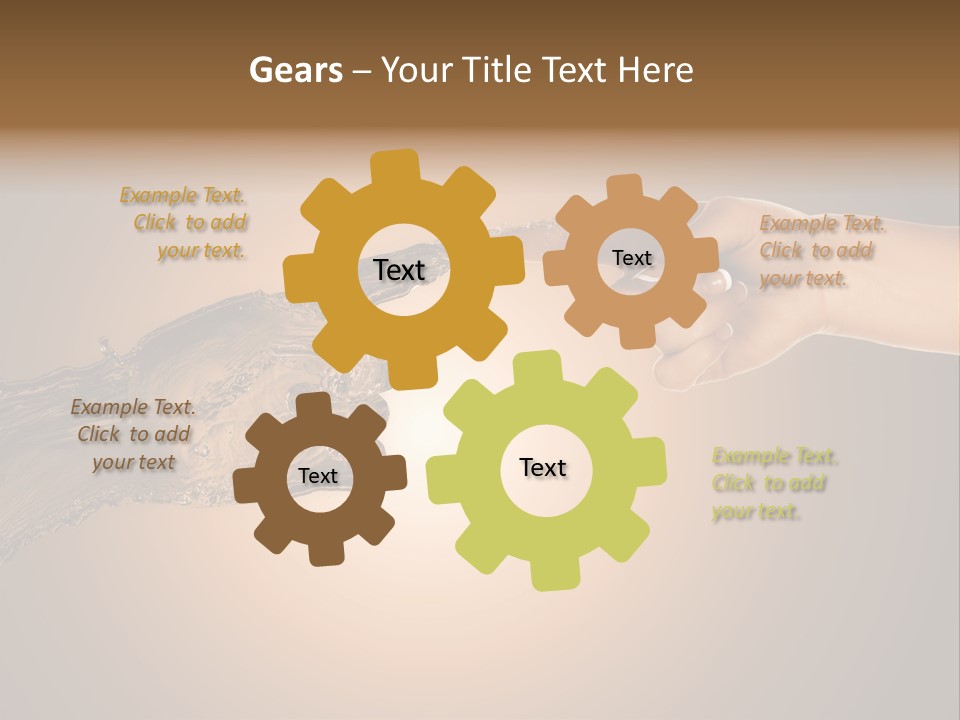 Gears – Your Title Text Here

Example Text. Click to add your text.

Text

Text

Example Text. Click to add your text.

Example Text. Click to add your text

Text

Text

Example Text. Click to add your text.